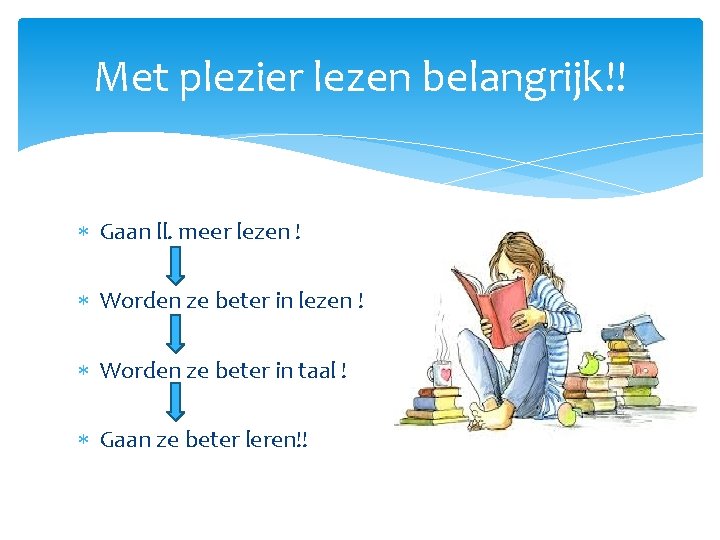 Met plezier lezen belangrijk!!

* Gaan ll. meer lezen !
* Worden ze beter in lezen !
* Worden ze beter in taal !
* Gaan ze beter leren!!